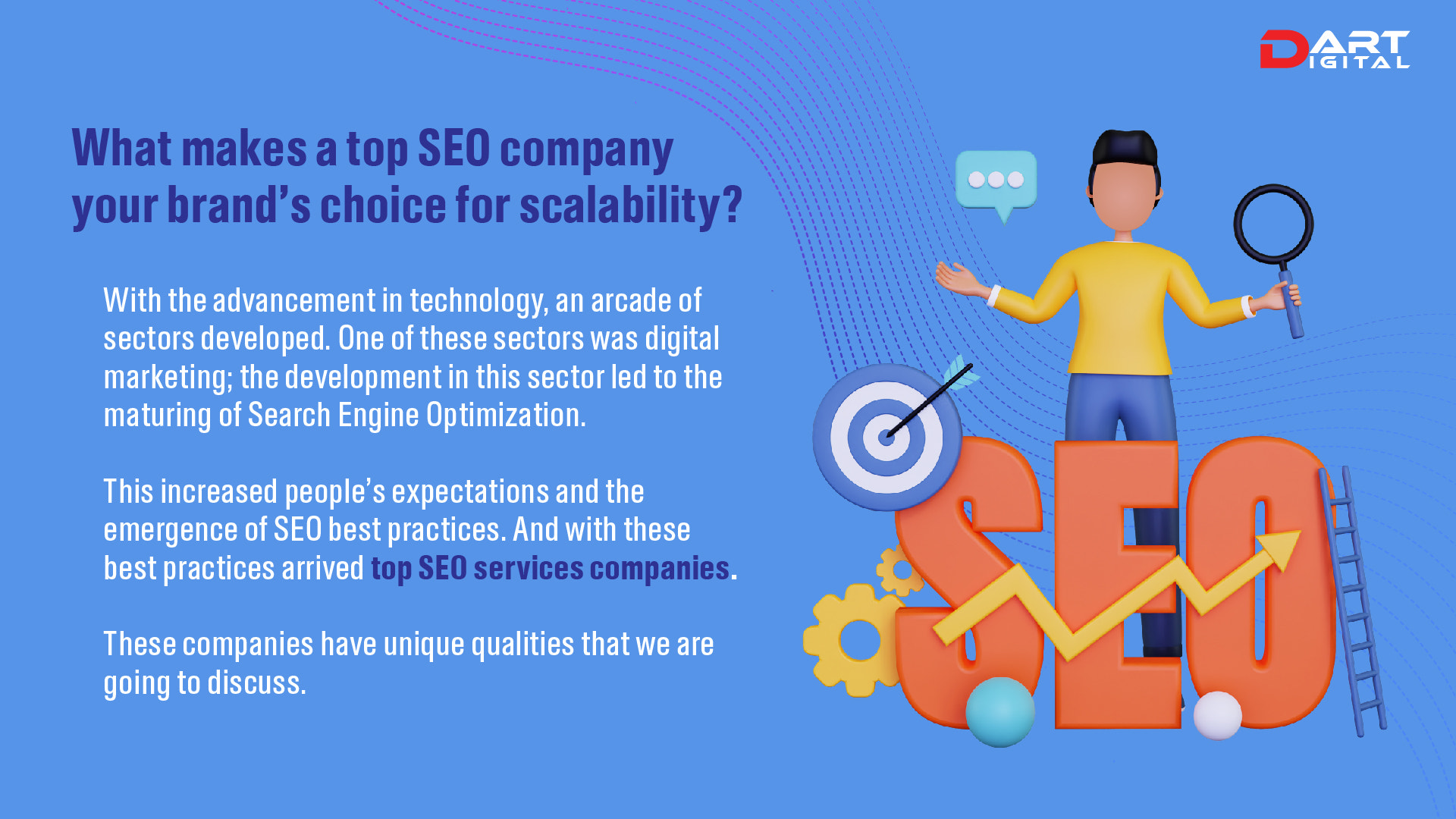 DART DIGITAL

What makes a top SEO company your brand's choice for scalability?

With the advancement in technology, an arcade of sectors developed. One of these sectors was digital marketing; the development in this sector led to the maturing of Search Engine Optimization.

This increased people's expectations and the emergence of SEO best practices. And with these best practices arrived top SEO services companies.

These companies have unique qualities that we are going to discuss.

SEO